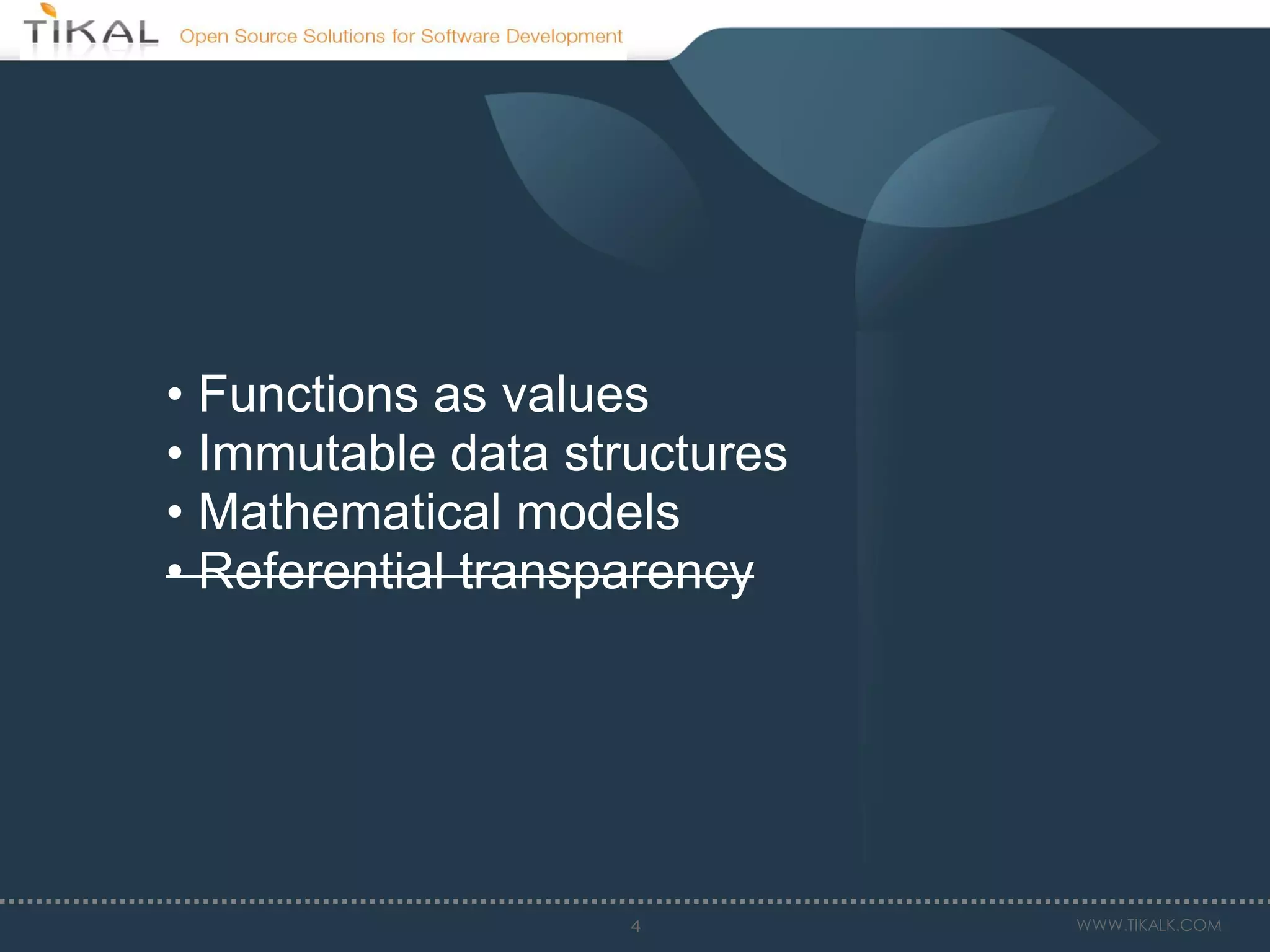 TIKAL Open Source Solutions for Software Development

• Functions as values
• Immutable data structures
• Mathematical models
• ~~Referential transparency~~

4

WWW.TIKALK.COM